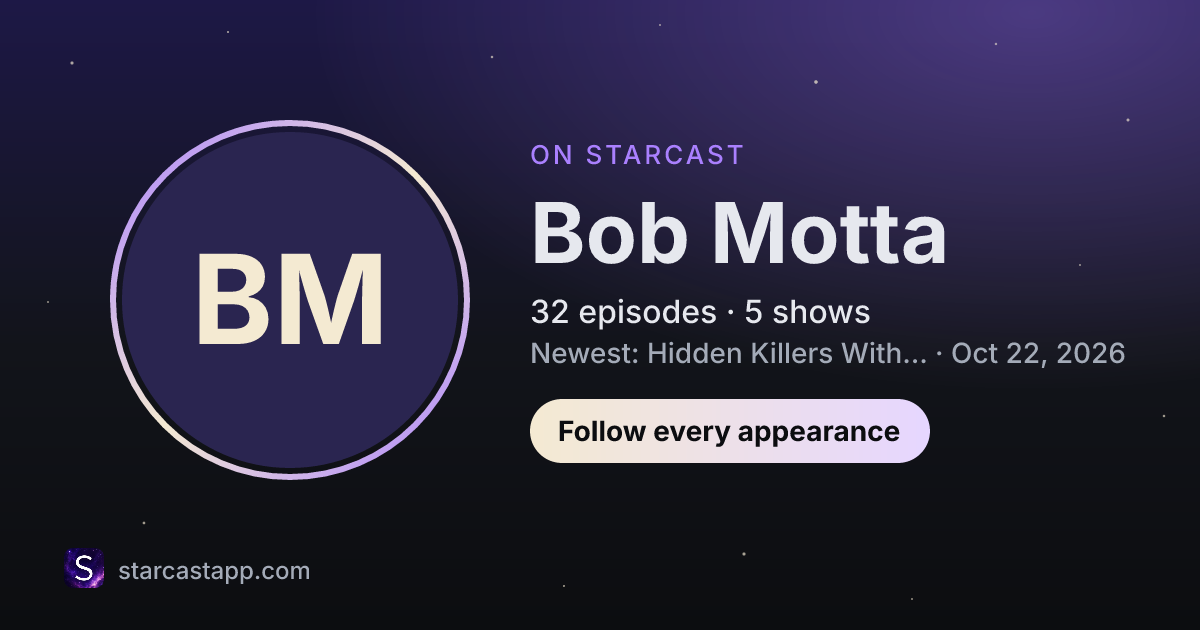 BM

ON STARCAST

Bob Motta

32 episodes · 5 shows

Newest: Hidden Killers With... · Oct 22, 2026

Follow every appearance

S

starcastapp.com